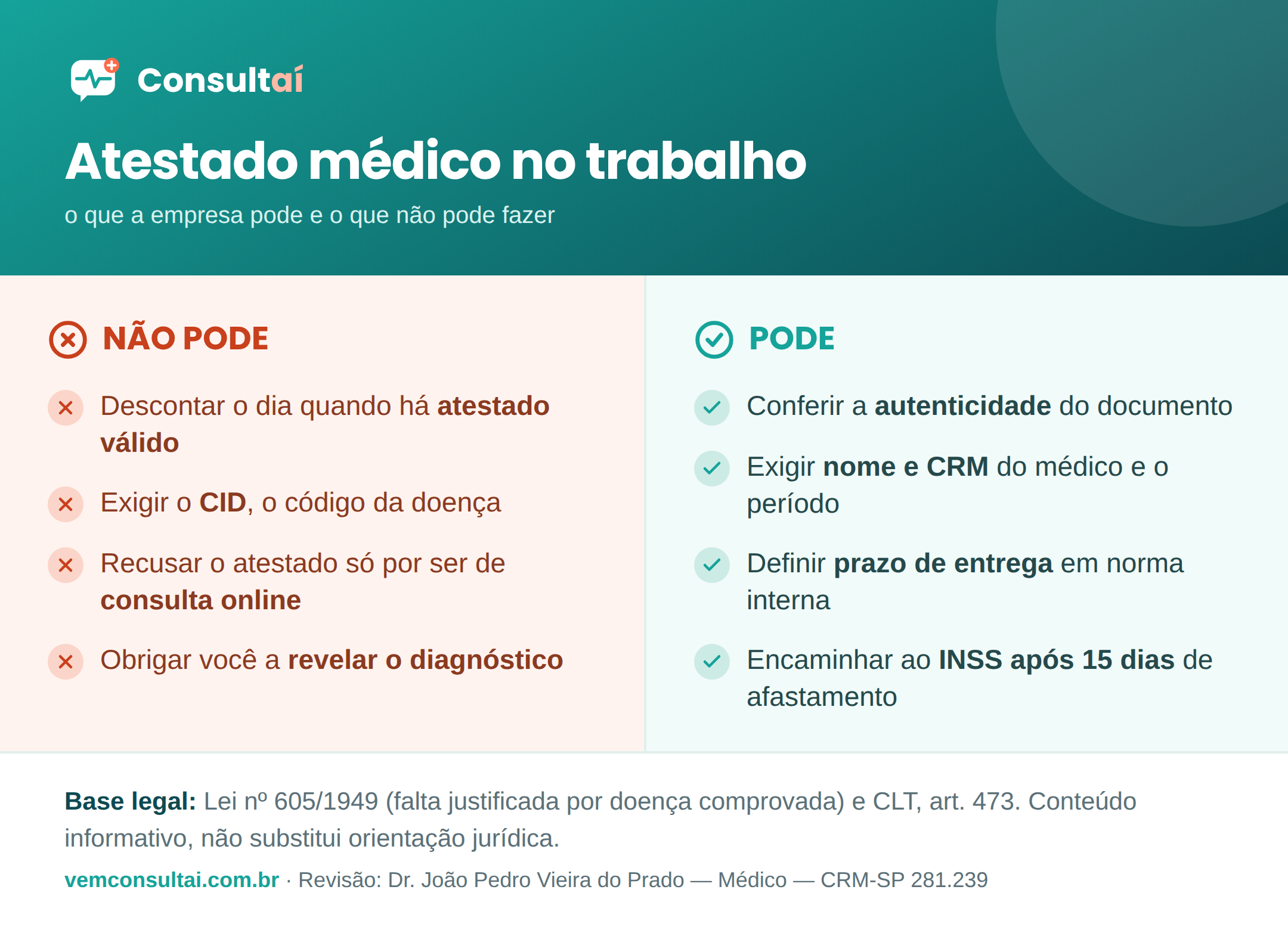 Consultaí

Atestado médico no trabalho

o que a empresa pode e o que não pode fazer

NÃO PODE

Descontar o dia quando há atestado válido

Exigir o CID, o código da doença

Recusar o atestado só por ser de consulta online

Obrigar você a revelar o diagnóstico

PODE

Conferir a autenticidade do documento

Exigir nome e CRM do médico e o período

Definir prazo de entrega em norma interna

Encaminhar ao INSS após 15 dias de afastamento

Base legal: Lei nº 605/1949 (falta justificada por doença comprovada) e CLT, art. 473. Conteúdo informativo, não substitui orientação jurídica.

vemconsultai.com.br · Revisão: Dr. João Pedro Vieira do Prado — Médico — CRM-SP 281.239